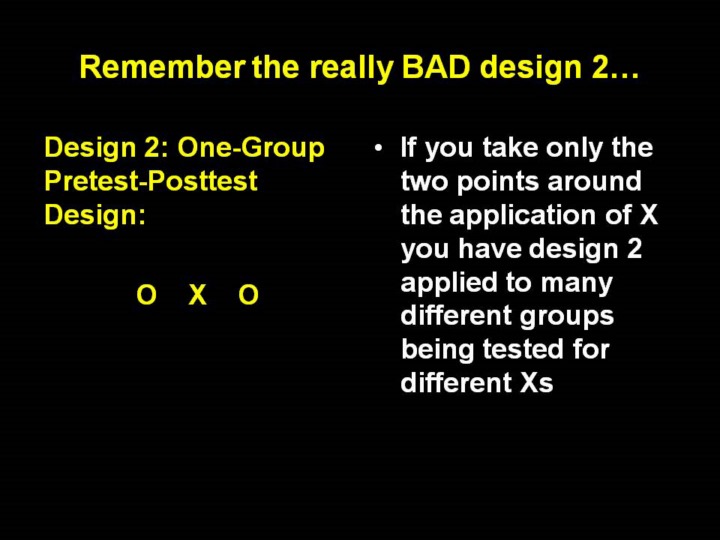 Remember the really BAD design 2…

Design 2: One-Group Pretest-Posttest Design:

O X O

• If you take only the two points around the application of X you have design 2 applied to many different groups being tested for different Xs